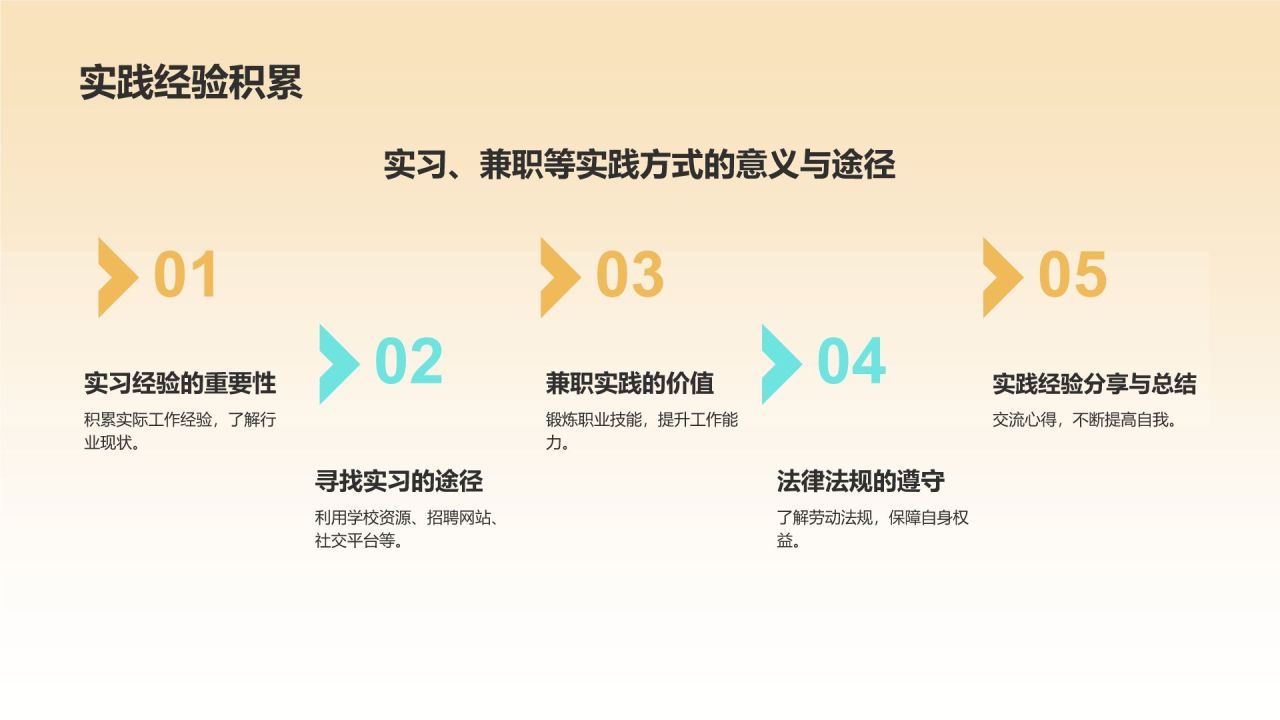 实践经验积累

实习、兼职等实践方式的意义与途径

01

实习经验的重要性

积累实际工作经验，了解行业现状。

02

寻找实习的途径

利用学校资源、招聘网站、社交平台等。

03

兼职实践的价值

锻炼职业技能，提升工作能力。

04

法律法规的遵守

了解劳动法规，保障自身权益。

05

实践经验分享与总结

交流心得，不断提高自我。